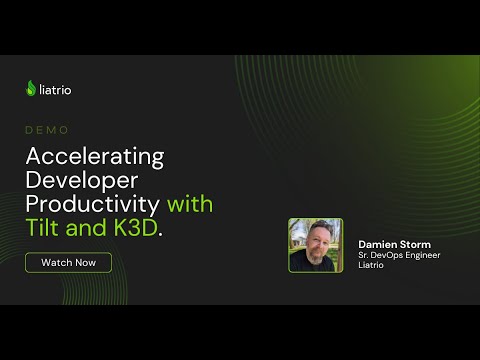 liatrio

DEMO

Accelerating Developer Productivity with Tilt and K3D.

Watch Now

Damien Storm
Sr. DevOps Engineer
Liatrio